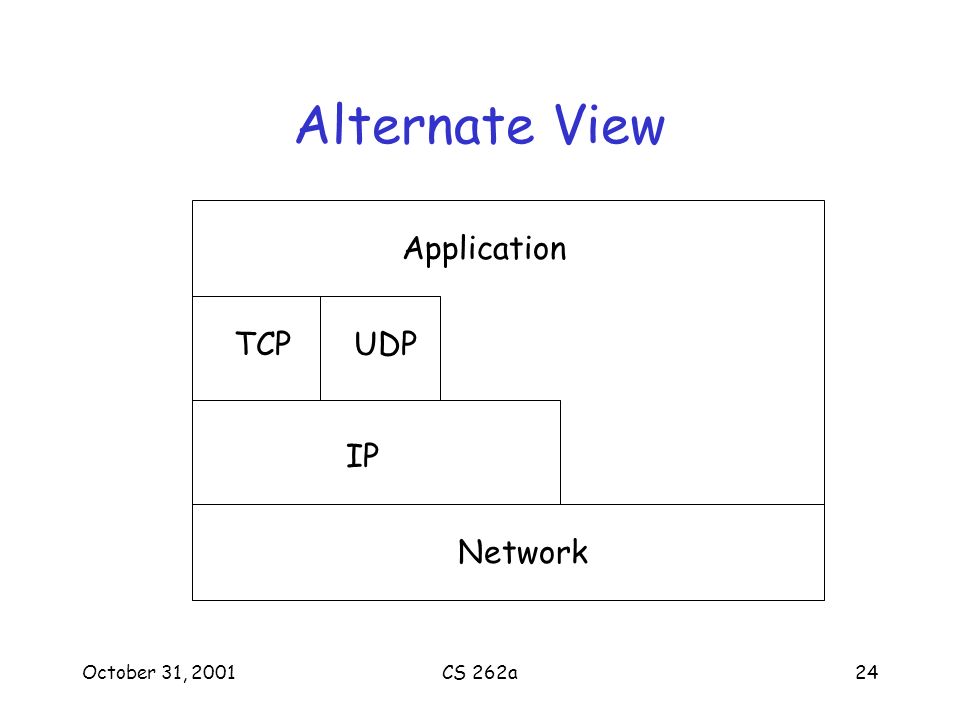 Alternate View

Application

TCP

UDP

IP

Network

October 31, 2001

CS 262a

24